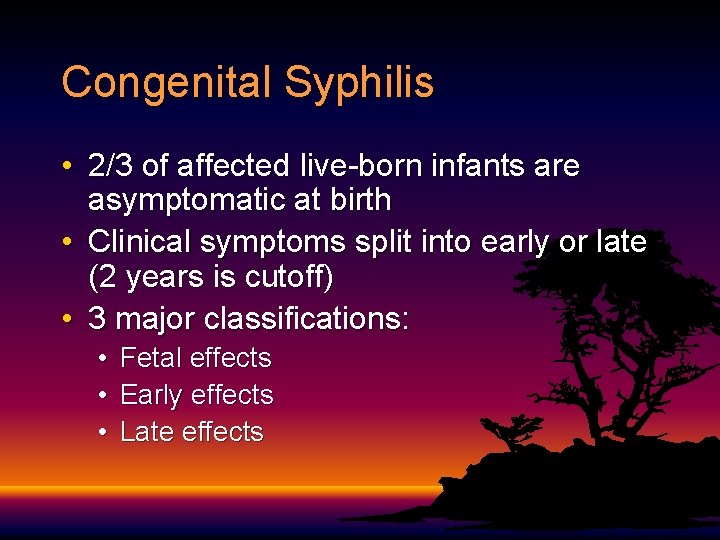 Congenital Syphilis

• 2/3 of affected live-born infants are asymptomatic at birth
• Clinical symptoms split into early or late (2 years is cutoff)
• 3 major classifications:
  • Fetal effects
  • Early effects
  • Late effects